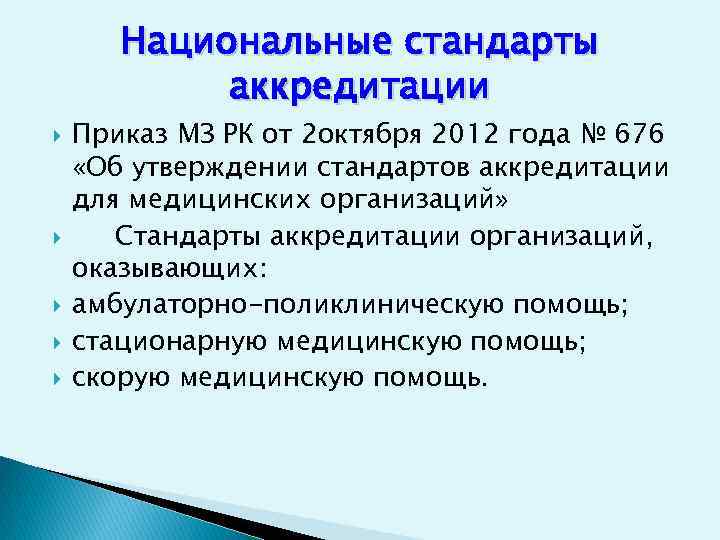 Национальные стандарты аккредитации

Приказ МЗ РК от 2октября 2012 года № 676 «Об утверждении стандартов аккредитации для медицинских организаций»

Стандарты аккредитации организаций, оказывающих:

амбулаторно-поликлиническую помощь;

стационарную медицинскую помощь;

скорую медицинскую помощь.